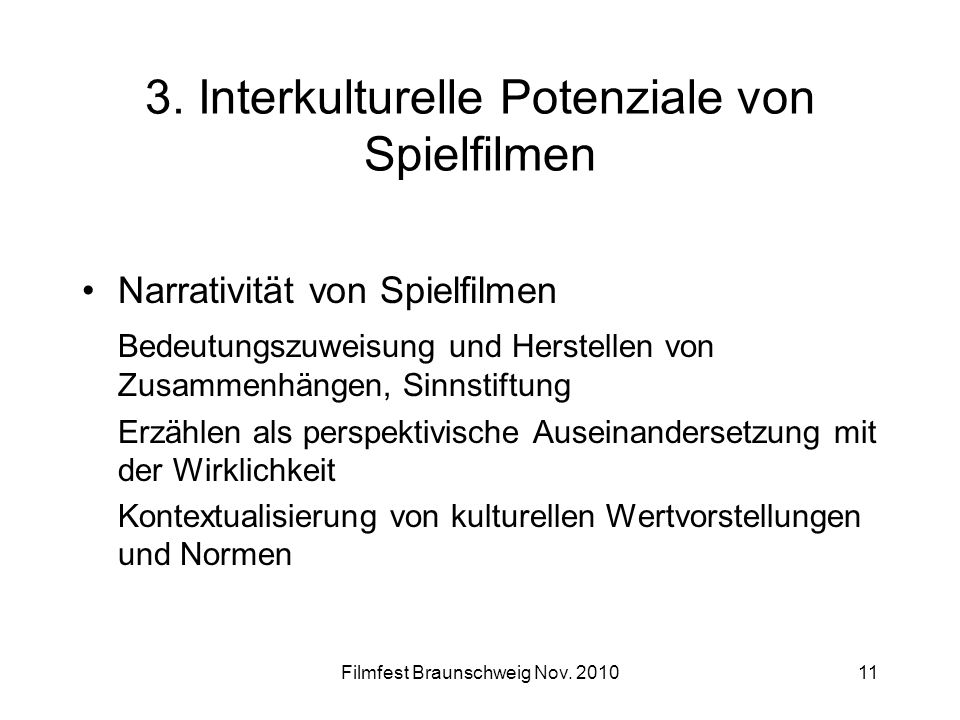 3. Interkulturelle Potenziale von Spielfilmen

• Narrativität von Spielfilmen

Bedeutungszuweisung und Herstellen von Zusammenhängen, Sinnstiftung

Erzählen als perspektivische Auseinandersetzung mit der Wirklichkeit

Kontextualisierung von kulturellen Wertvorstellungen und Normen

Filmfest Braunschweig Nov. 2010

11